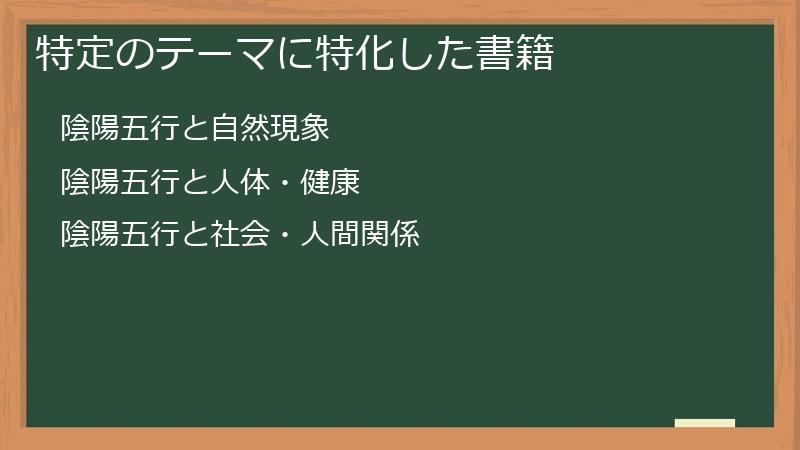 特定のテーマに特化した書籍

陰陽五行と自然現象

陰陽五行と人体・健康

陰陽五行と社会・人間関係